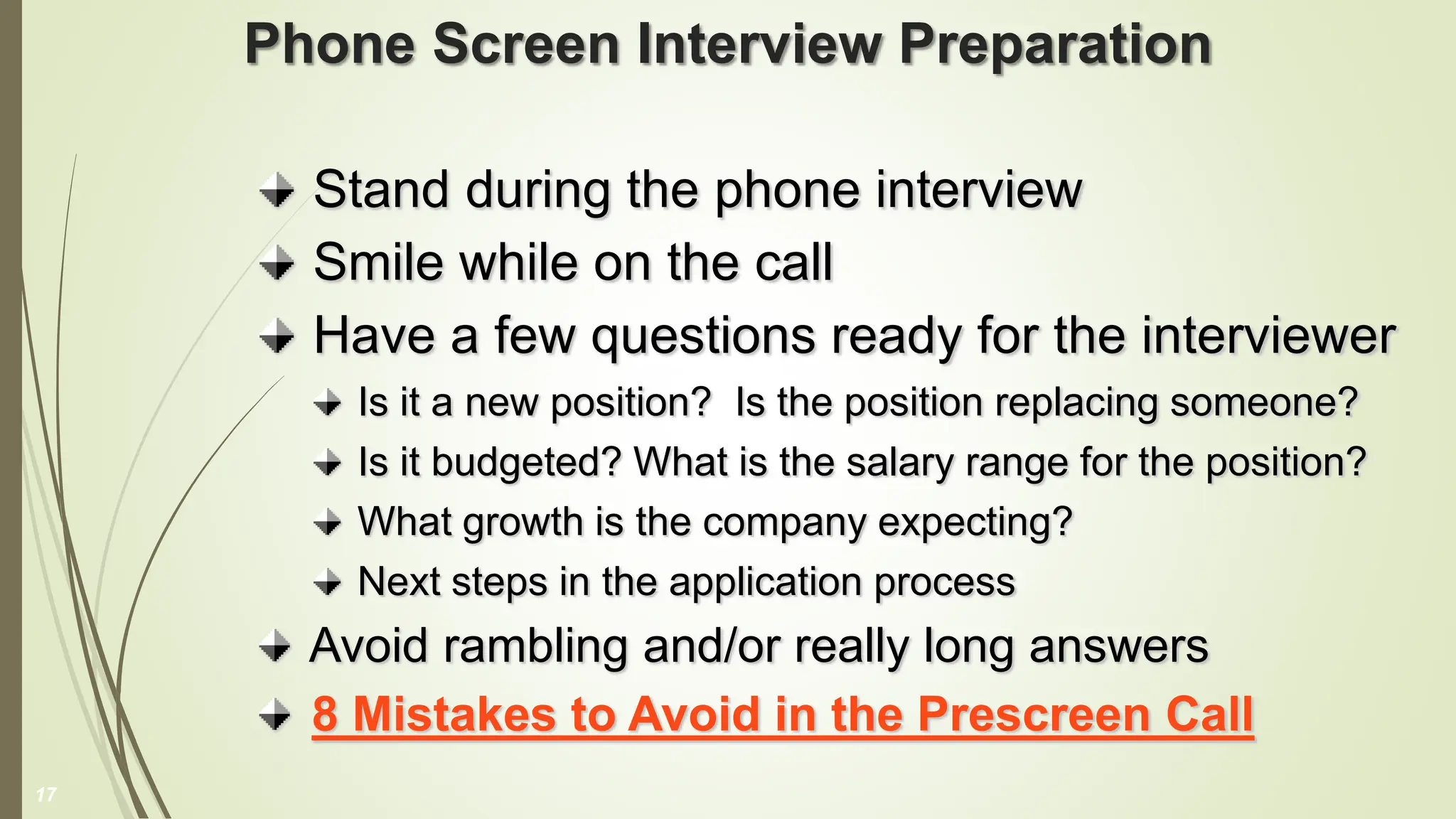 Phone Screen Interview Preparation

Stand during the phone interview

Smile while on the call

Have a few questions ready for the interviewer

Is it a new position? Is the position replacing someone?

Is it budgeted? What is the salary range for the position?

What growth is the company expecting?

Next steps in the application process

Avoid rambling and/or really long answers

8 Mistakes to Avoid in the Prescreen Call

17